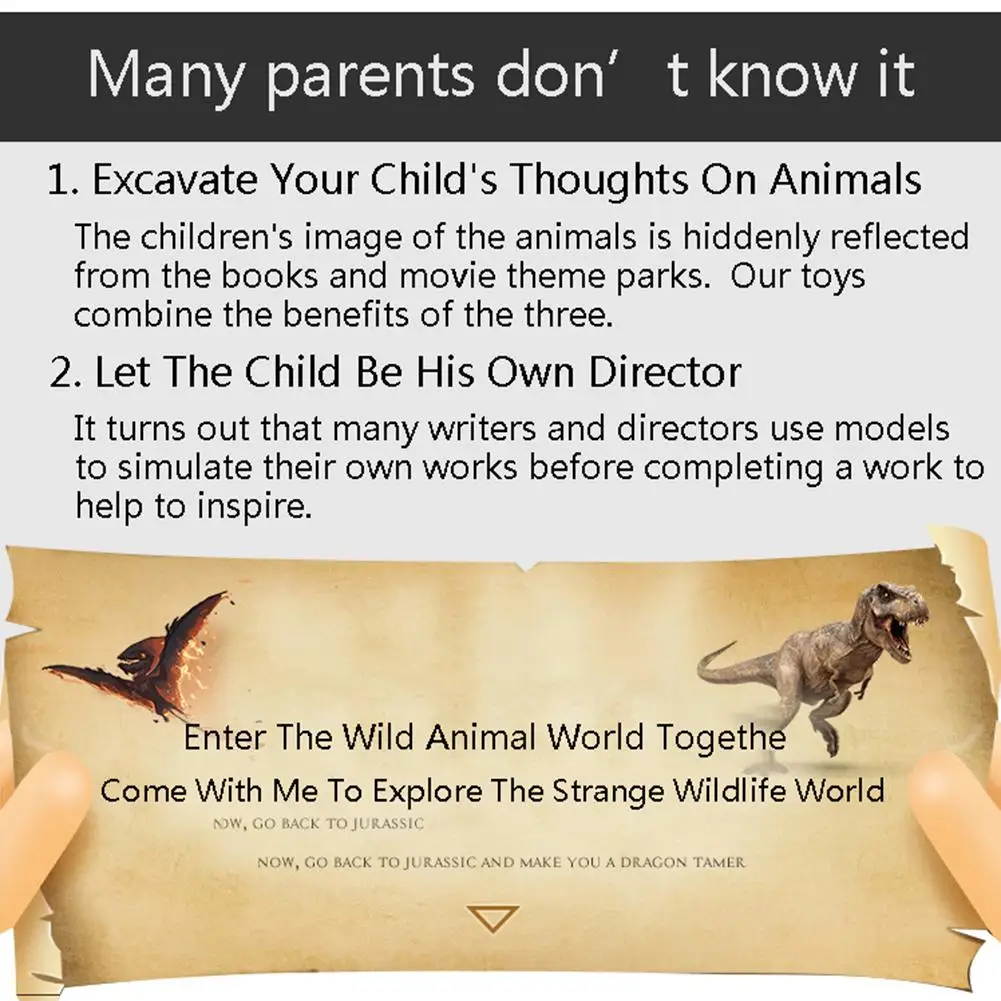 Many parents don’ t know it

1. Excavate Your Child's Thoughts On Animals

The children's image of the animals is hiddenly reflected from the books and movie theme parks. Our toys combine the benefits of the three.

2. Let The Child Be His Own Director

It turns out that many writers and directors use models to simulate their own works before completing a work to help to inspire.

Enter The Wild Animal World Togethe

Come With Me To Explore The Strange Wildlife World

NOW, GO BACK TO JURASSIC

NOW, GO BACK TO JURASSIC AND MAKE YOU A DRAGON TAMER